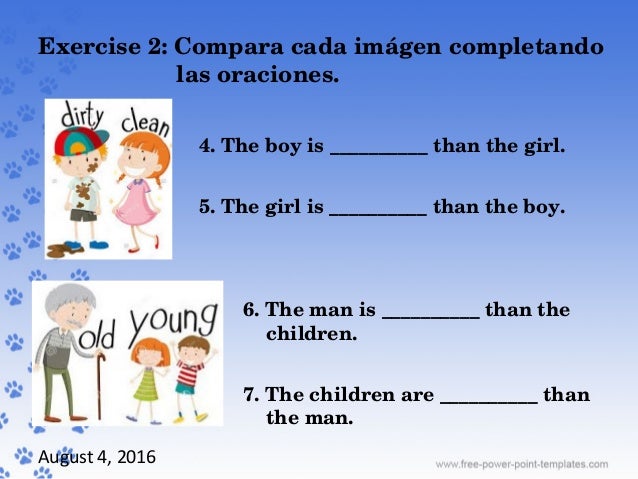 Exercise 2: Compara cada imágen completando las oraciones.

dirty clean

4. The boy is __________ than the girl.

5. The girl is __________ than the boy.

old young

6. The man is __________ than the children.

7. The children are __________ than the man.

August 4, 2016

www.free-power-point-templates.com